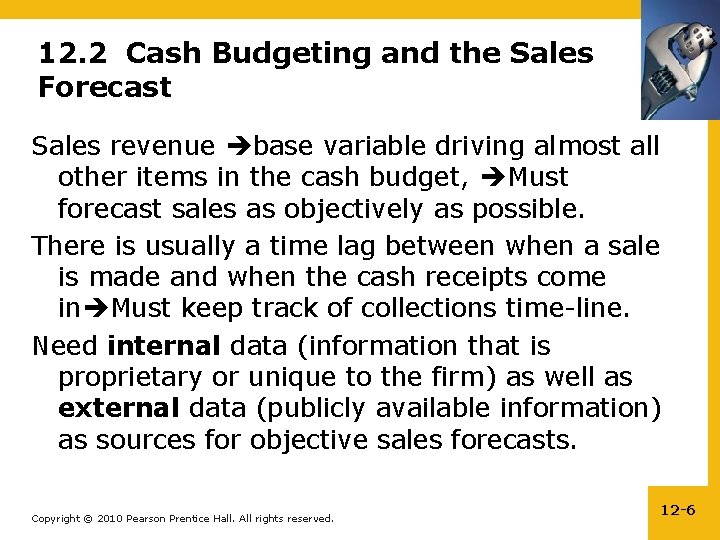 12.2 Cash Budgeting and the Sales Forecast

Sales revenue ➔base variable driving almost all other items in the cash budget, ➔Must forecast sales as objectively as possible.

There is usually a time lag between when a sale is made and when the cash receipts come in➔Must keep track of collections time-line.

Need **internal** data (information that is proprietary or unique to the firm) as well as **external** data (publicly available information) as sources for objective sales forecasts.

Copyright © 2010 Pearson Prentice Hall. All rights reserved.

12-6